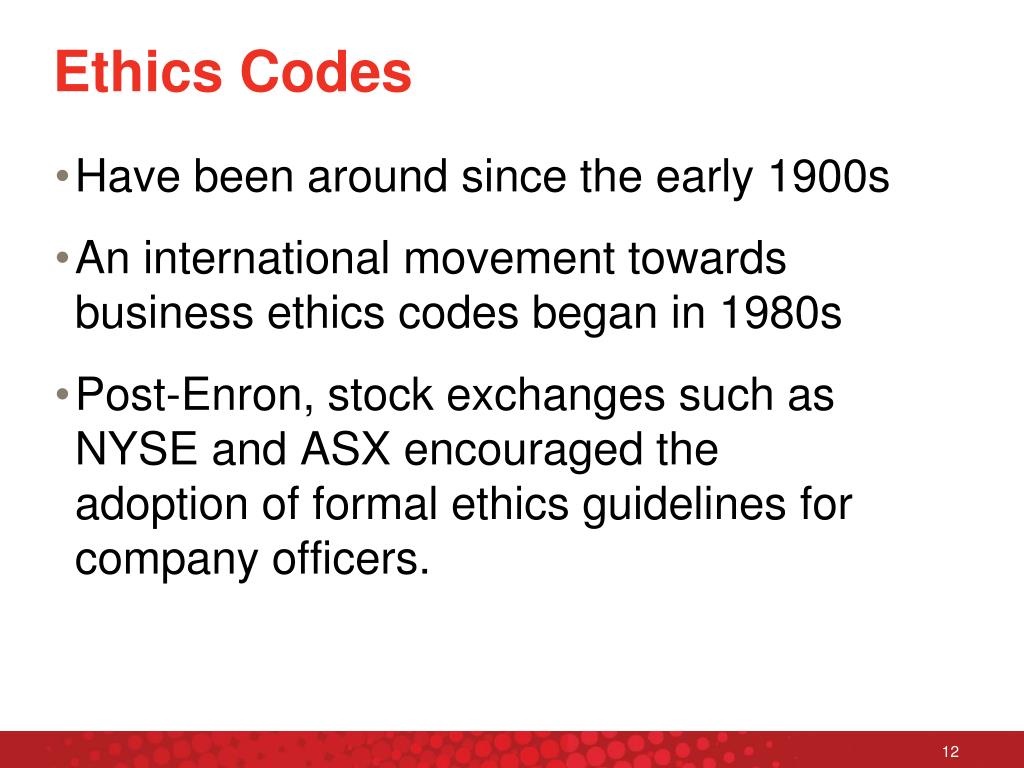 Ethics Codes

• Have been around since the early 1900s

• An international movement towards business ethics codes began in 1980s

• Post-Enron, stock exchanges such as NYSE and ASX encouraged the adoption of formal ethics guidelines for company officers.

12